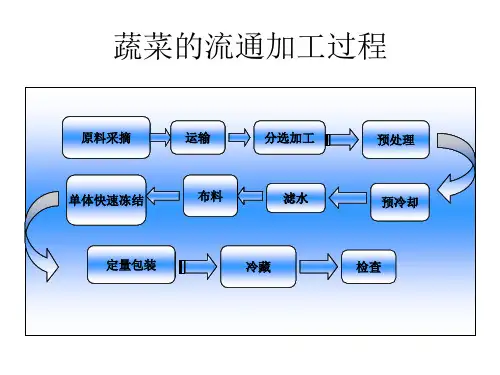 蔬菜的流通加工过程

原料采摘

运输

分选加工

预处理

预冷却

滤水

布料

单体快速冻结

定量包装

冷藏

检查